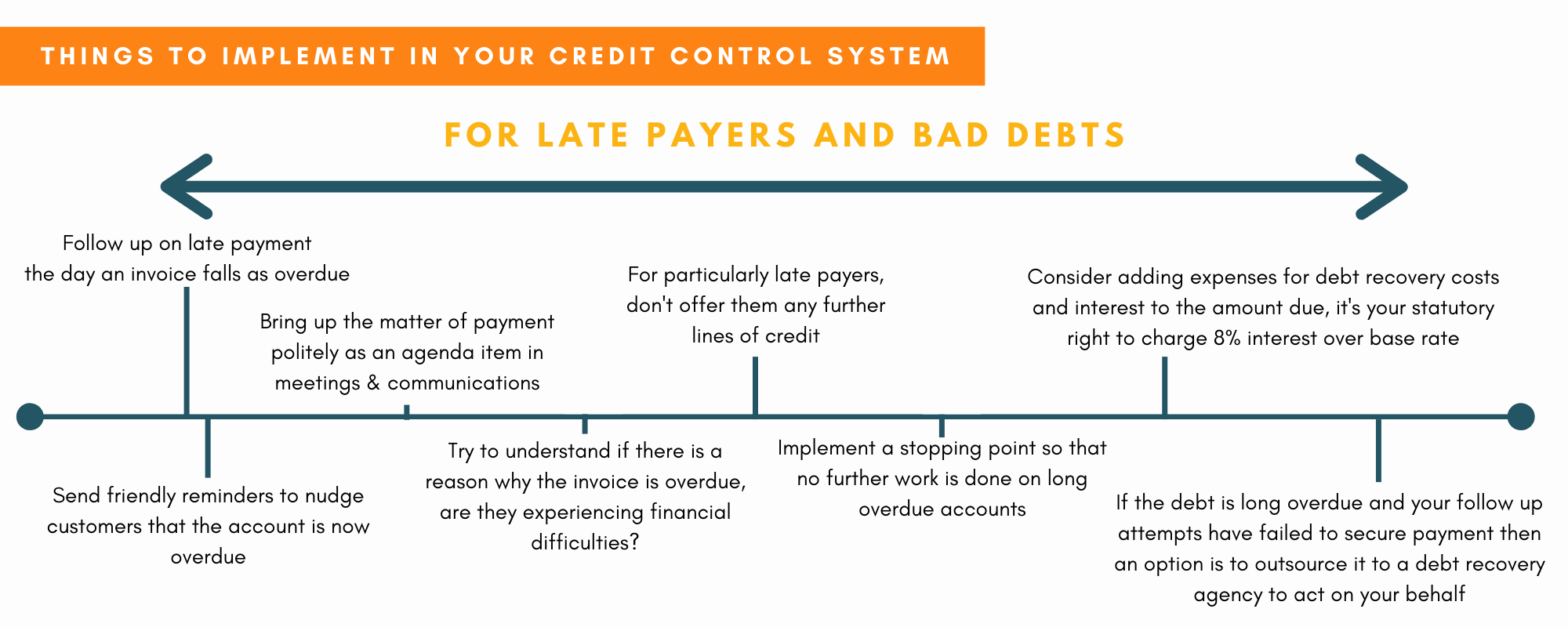 THINGS TO IMPLEMENT IN YOUR CREDIT CONTROL SYSTEM

FOR LATE PAYERS AND BAD DEBTS

Follow up on late payment the day an invoice falls as overdue

Send friendly reminders to nudge customers that the account is now overdue

Bring up the matter of payment politely as an agenda item in meetings & communications

Try to understand if there is a reason why the invoice is overdue, are they experiencing financial difficulties?

For particularly late payers, don't offer them any further lines of credit

Implement a stopping point so that no further work is done on long overdue accounts

Consider adding expenses for debt recovery costs and interest to the amount due, it's your statutory right to charge 8% interest over base rate

If the debt is long overdue and your follow up attempts have failed to secure payment then an option is to outsource it to a debt recovery agency to act on your behalf